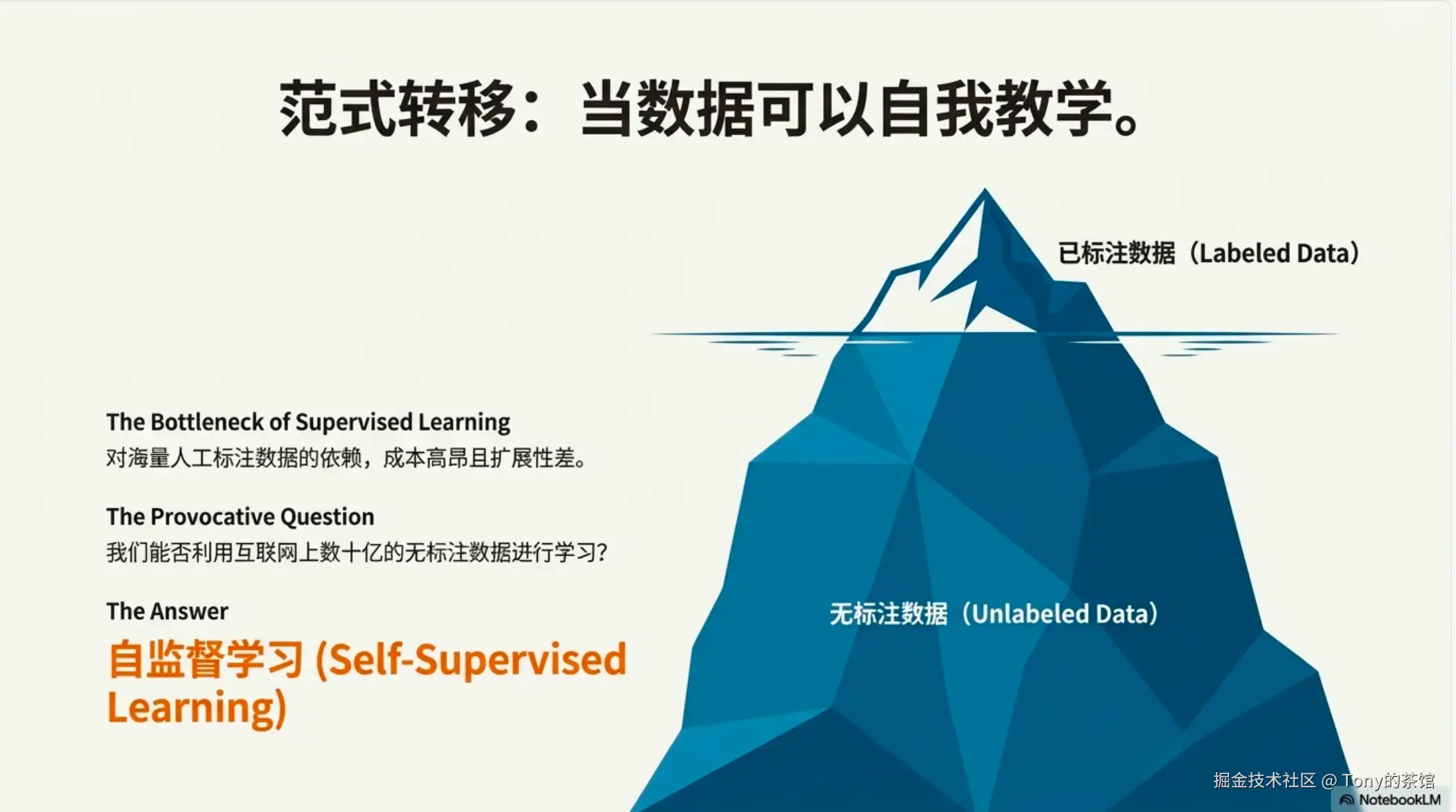 范式转移：当数据可以自我教学。

已标注数据（Labeled Data）

The Bottleneck of Supervised Learning
对海量人工标注数据的依赖，成本高昂且扩展性差。

The Provocative Question
我们能否利用互联网上数十亿的无标注数据进行学习？

The Answer
自监督学习 (Self-Supervised Learning)

无标注数据（Unlabeled Data）

掘金技术社区 @ Tony的茶馆
NotebookLM